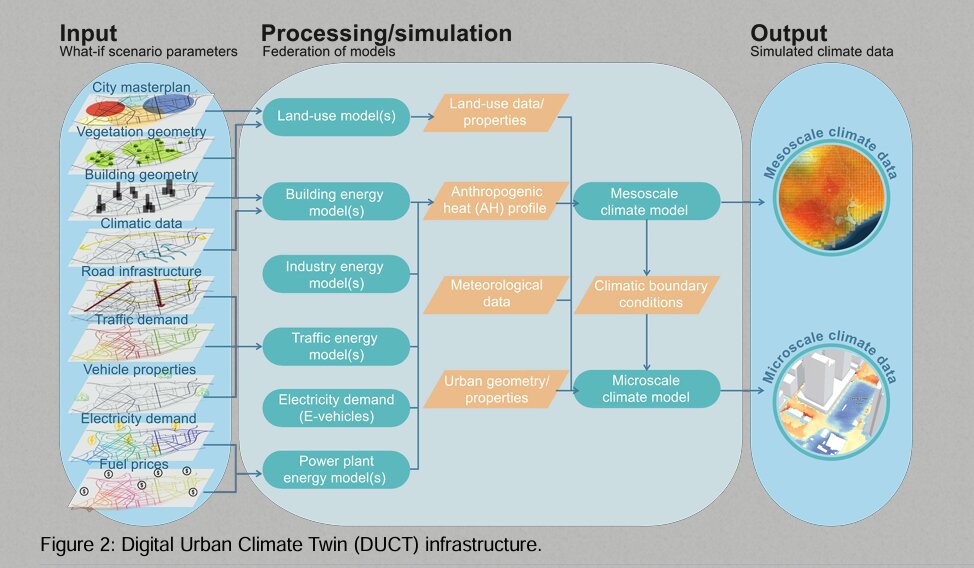 Input
What-if scenario parameters

City masterplan
Vegetation geometry
Building geometry
Climatic data
Road infrastructure
Traffic demand
Vehicle properties
Electricity demand
Fuel prices

Processing/simulation
Federation of models

Land-use model(s)
Building energy model(s)
Industry energy model(s)
Traffic energy model(s)
Electricity demand (E-vehicles)
Power plant energy model(s)

Land-use data/ properties
Anthropogenic heat (AH) profile
Meteorological data
Urban geometry/ properties

Mesoscale climate model
Climatic boundary conditions
Microscale climate model

Output
Simulated climate data

Mesoscale climate data
Microscale climate data

Figure 2: Digital Urban Climate Twin (DUCT) infrastructure.